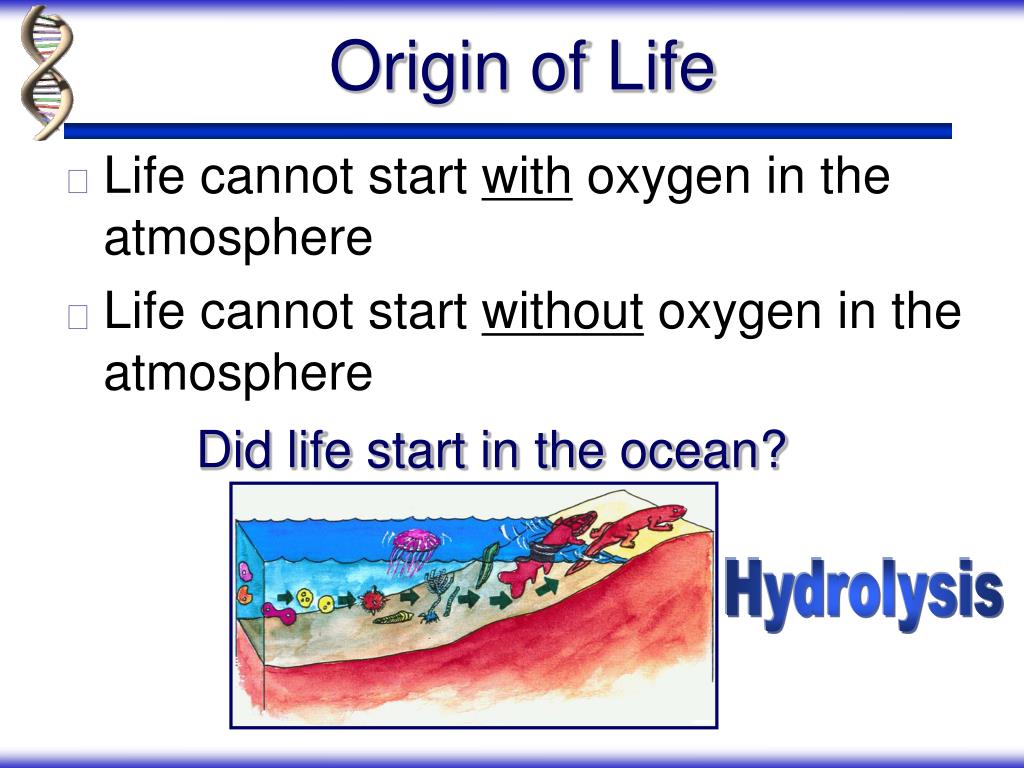 Origin of Life

Life cannot start with oxygen in the atmosphere

Life cannot start without oxygen in the atmosphere

Did life start in the ocean?

Hydrolysis